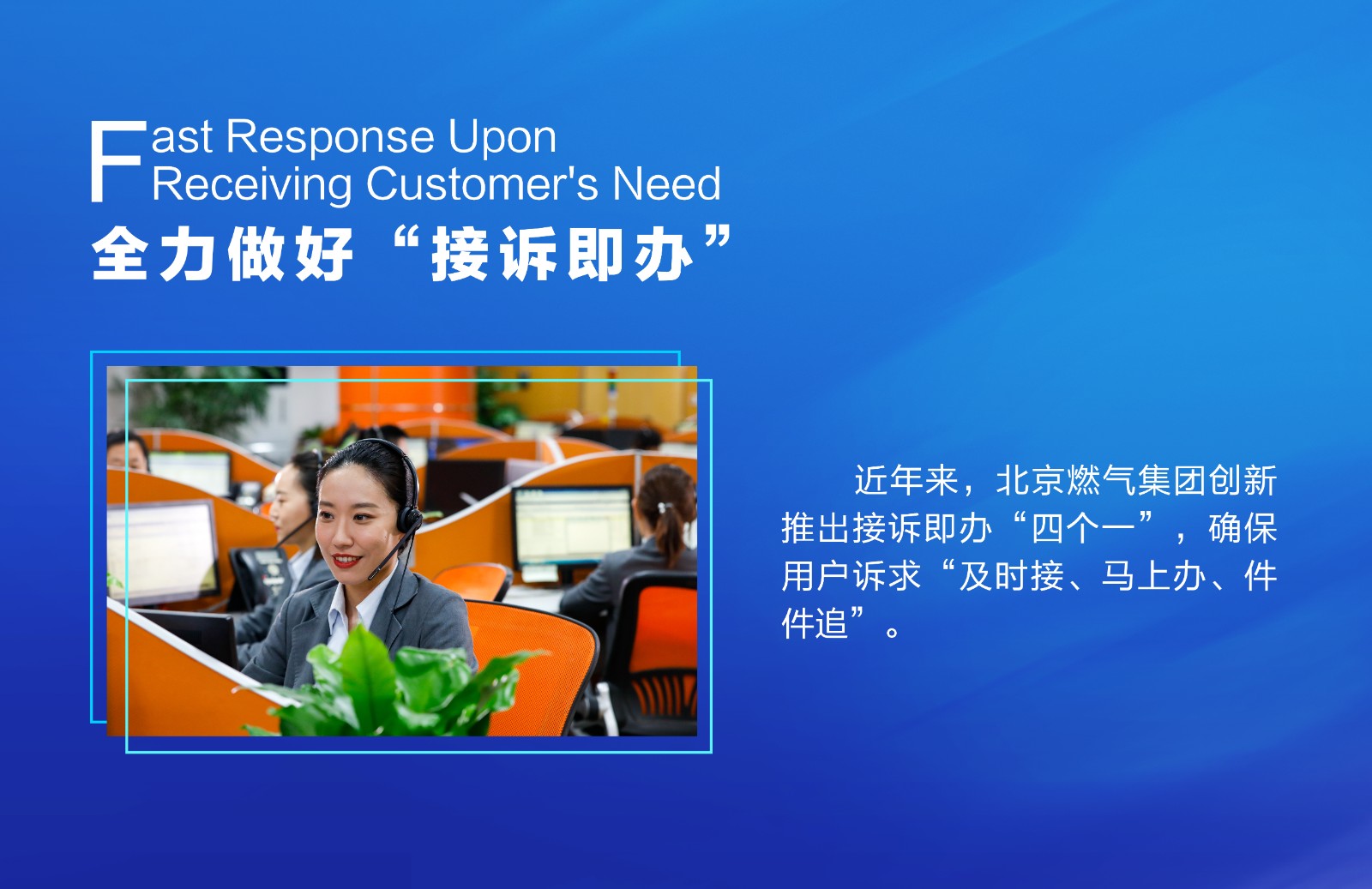 Fast Response Upon Receiving Customer's Need
全力做好“接诉即办”

近年来，北京燃气集团创新推出接诉即办“四个一”，确保用户诉求“及时接、马上办、件件追”。